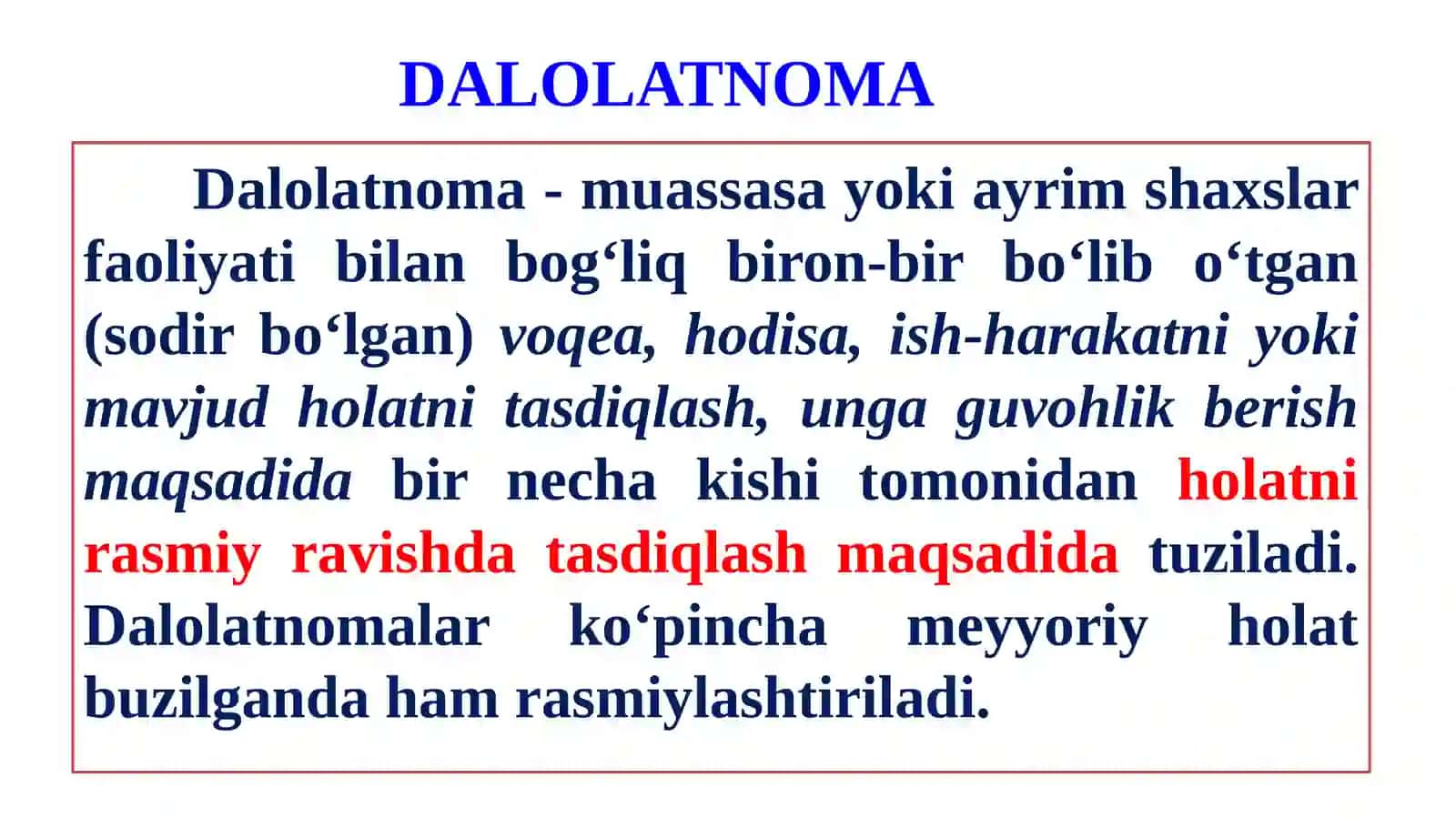 DALOLATNOMA

Dalolatnoma - muassasa yoki ayrim shaxslar faoliyati bilan bog‘liq biron-bir bo‘lib o‘tgan (sodir bo‘lgan) voqea, hodisa, ish-harakatni yoki mavjud holatni tasdiqlash, unga guvohlik berish maqsadida bir necha kishi tomonidan holatni rasmiy ravishda tasdiqlash maqsadida tuziladi. Dalolatnomalar ko‘pincha meyyoriy holat buzilganda ham rasmiylashtiriladi.